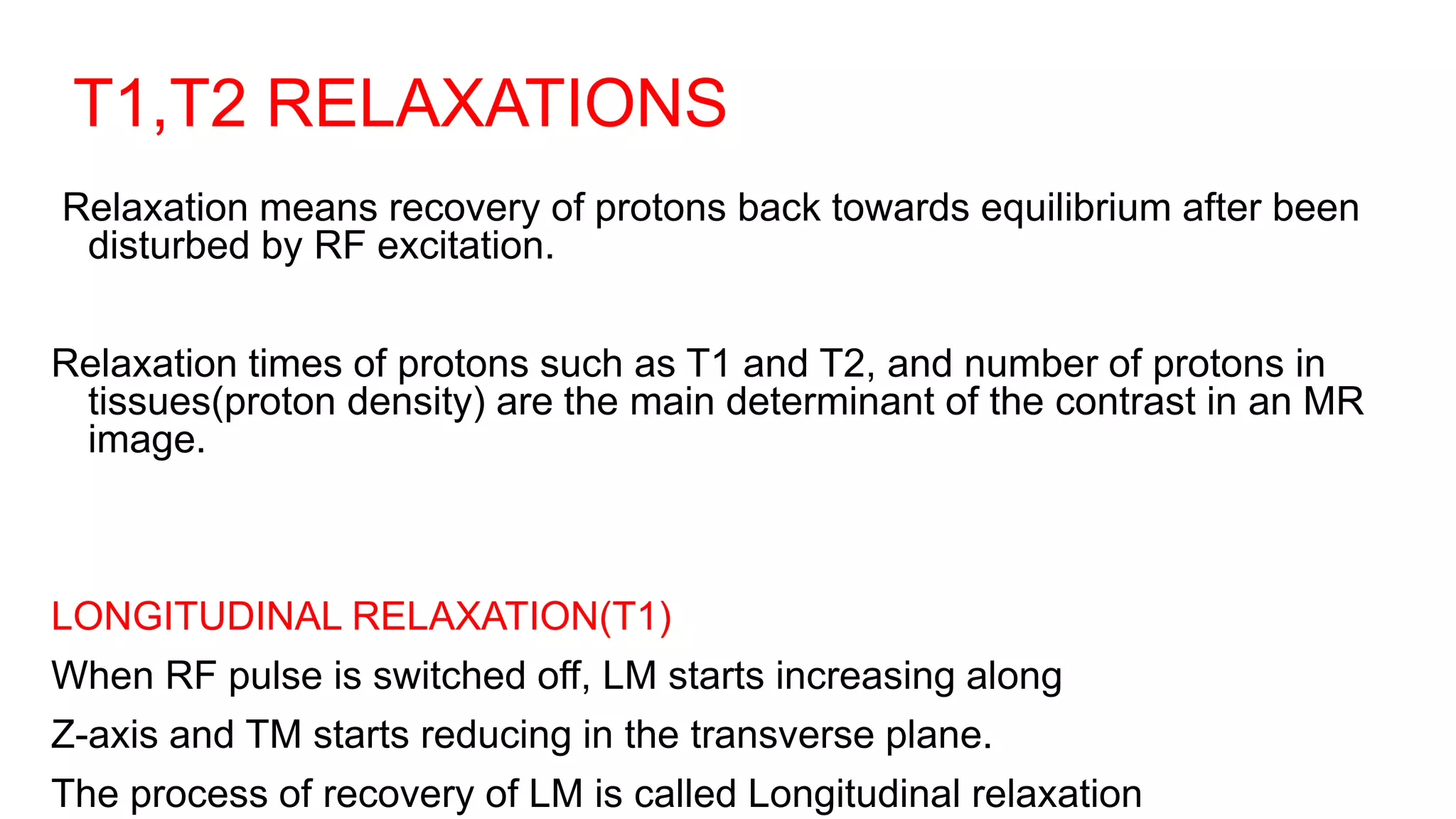 T1,T2 RELAXATIONS

Relaxation means recovery of protons back towards equilibrium after been disturbed by RF excitation.

Relaxation times of protons such as T1 and T2, and number of protons in tissues(proton density) are the main determinant of the contrast in an MR image.

LONGITUDINAL RELAXATION(T1)

When RF pulse is switched off, LM starts increasing along

Z-axis and TM starts reducing in the transverse plane.

The process of recovery of LM is called Longitudinal relaxation